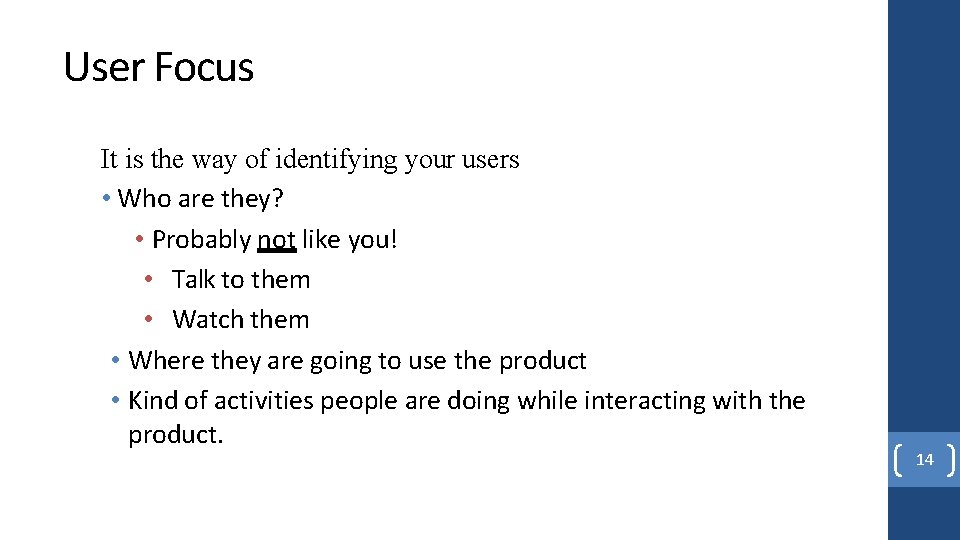 User Focus

It is the way of identifying your users

• Who are they?
  • Probably not like you!
  • Talk to them
  • Watch them
• Where they are going to use the product
• Kind of activities people are doing while interacting with the product.

14